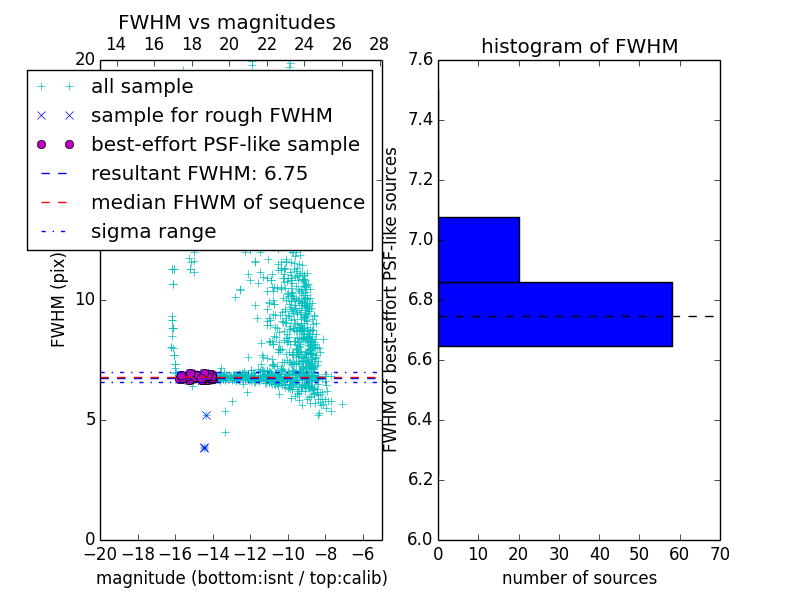 FWHM vs magnitudes

14 16 18 20 22 24 26 28

20

all sample
sample for rough FWHM
best-effort PSF-like sample
resultant FWHM: 6.75
median FHWM of sequence
sigma range

FWHM (pix)

10

5

0

−20 −18 −16 −14 −12 −10 −8 −6

magnitude (bottom:isnt / top:calib)

histogram of FWHM

7.6

7.4

7.2

7.0

6.8

6.6

6.4

6.2

6.0

FWHM of best-effort PSF-like sources

0 10 20 30 40 50 60 70

number of sources